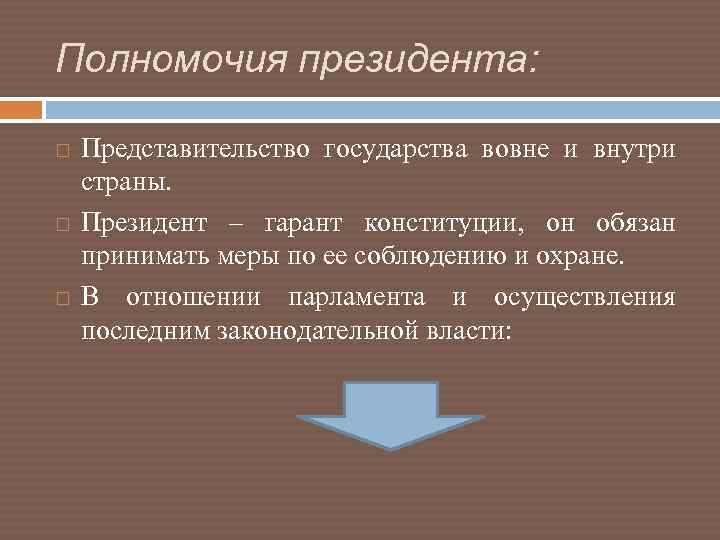 Полномочия президента:

Представительство государства вовне и внутри страны.

Президент – гарант конституции, он обязан принимать меры по ее соблюдению и охране.

В отношении парламента и осуществления последним законодательной власти: